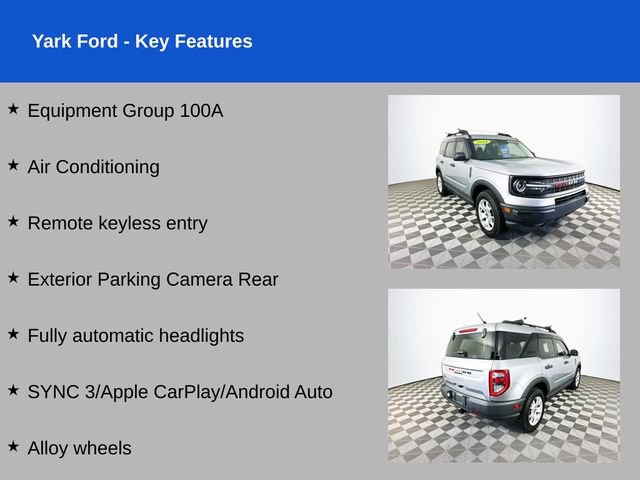 Yark Ford - Key Features

★ Equipment Group 100A

★ Air Conditioning

★ Remote keyless entry

★ Exterior Parking Camera Rear

★ Fully automatic headlights

★ SYNC 3/Apple CarPlay/Android Auto

★ Alloy wheels